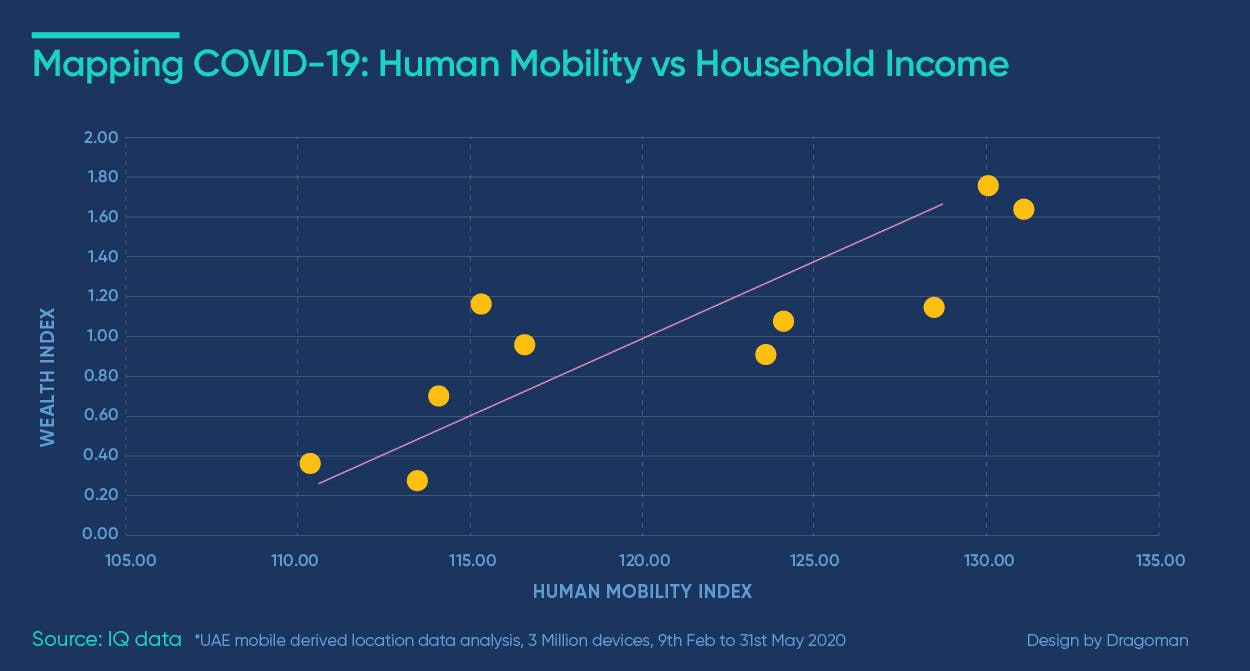 Mapping COVID-19: Human Mobility vs Household Income

WEALTH INDEX

2.00
1.80
1.60
1.40
1.20
1.00
0.80
0.60
0.40
0.20
0.00

105.00 110.00 115.00 120.00 125.00 130.00 135.00

HUMAN MOBILITY INDEX

Source: IQ data *UAE mobile derived location data analysis, 3 Million devices, 9th Feb to 31st May 2020

Design by Dragoman